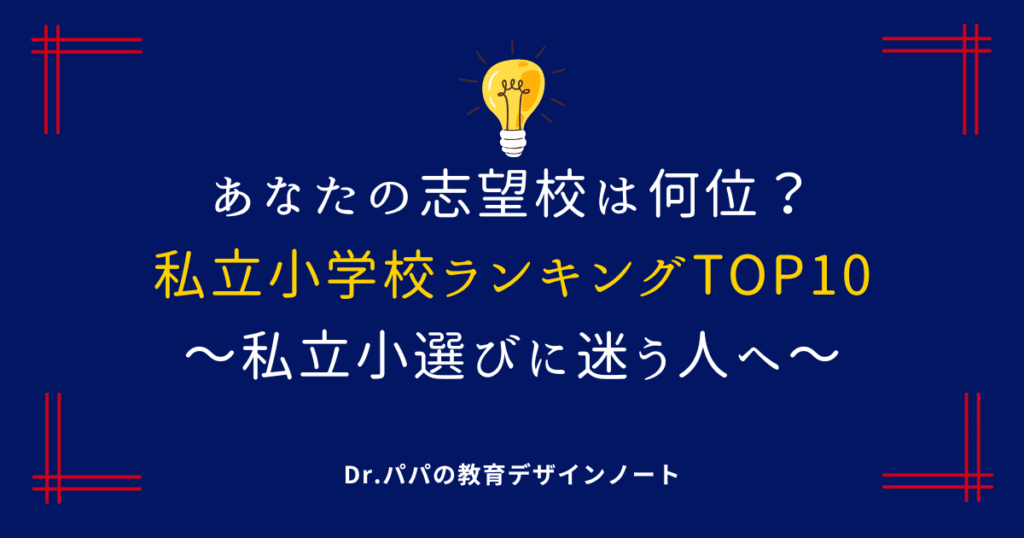 あなたの志望校は何位？
私立小学校ランキングTOP10
〜私立小選びに迷う人へ〜

Dr.パパの教育デザインノート